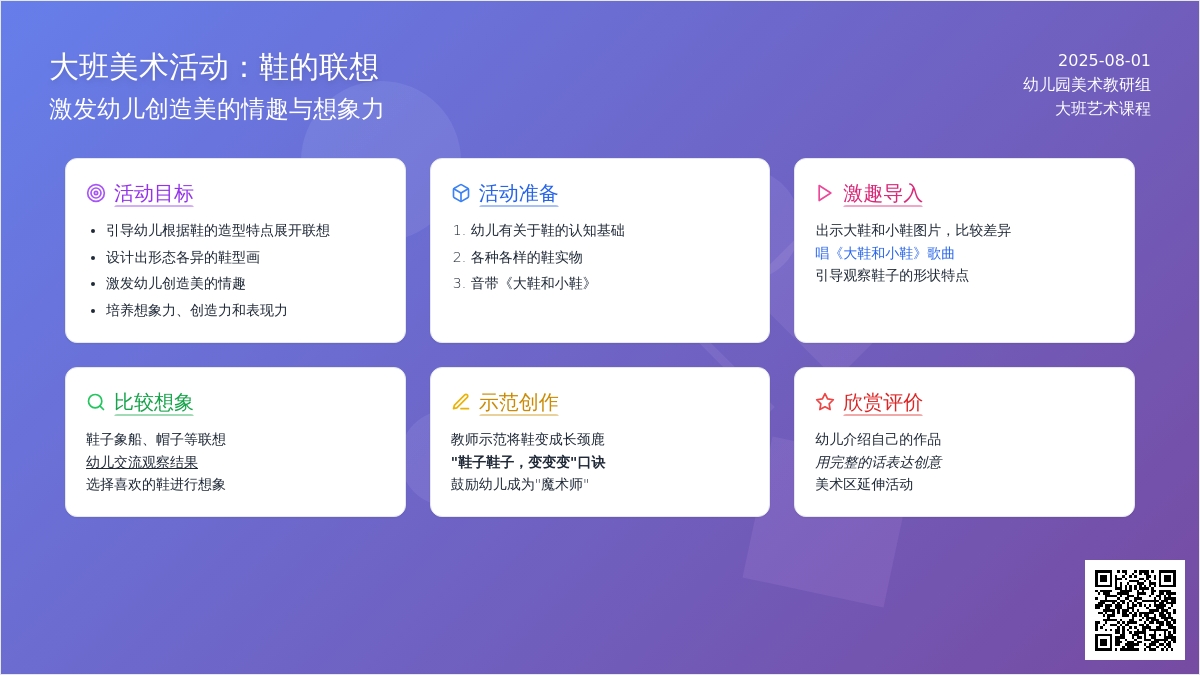 大班美术活动：鞋的联想
激发幼儿创造美的情趣与想象力

2025-08-01
幼儿园美术教研组
大班艺术课程

活动目标
- 引导幼儿根据鞋的造型特点展开联想
- 设计出形态各异的鞋型画
- 激发幼儿创造美的情趣
- 培养想象力、创造力和表现力

活动准备
1. 幼儿有关于鞋的认知基础
2. 各种各样的鞋实物
3. 音带《大鞋和小鞋》

激趣导入
出示大鞋和小鞋图片，比较差异
唱《大鞋和小鞋》歌曲
引导观察鞋子的形状特点

比较想象
鞋子象船、帽子等联想
幼儿交流观察结果
选择喜欢的鞋进行想象

示范创作
教师示范将鞋变成长颈鹿
"鞋子鞋子，变变变"口诀
鼓励幼儿成为"魔术师"

欣赏评价
幼儿介绍自己的作品
用完整的话表达创意
美术区延伸活动